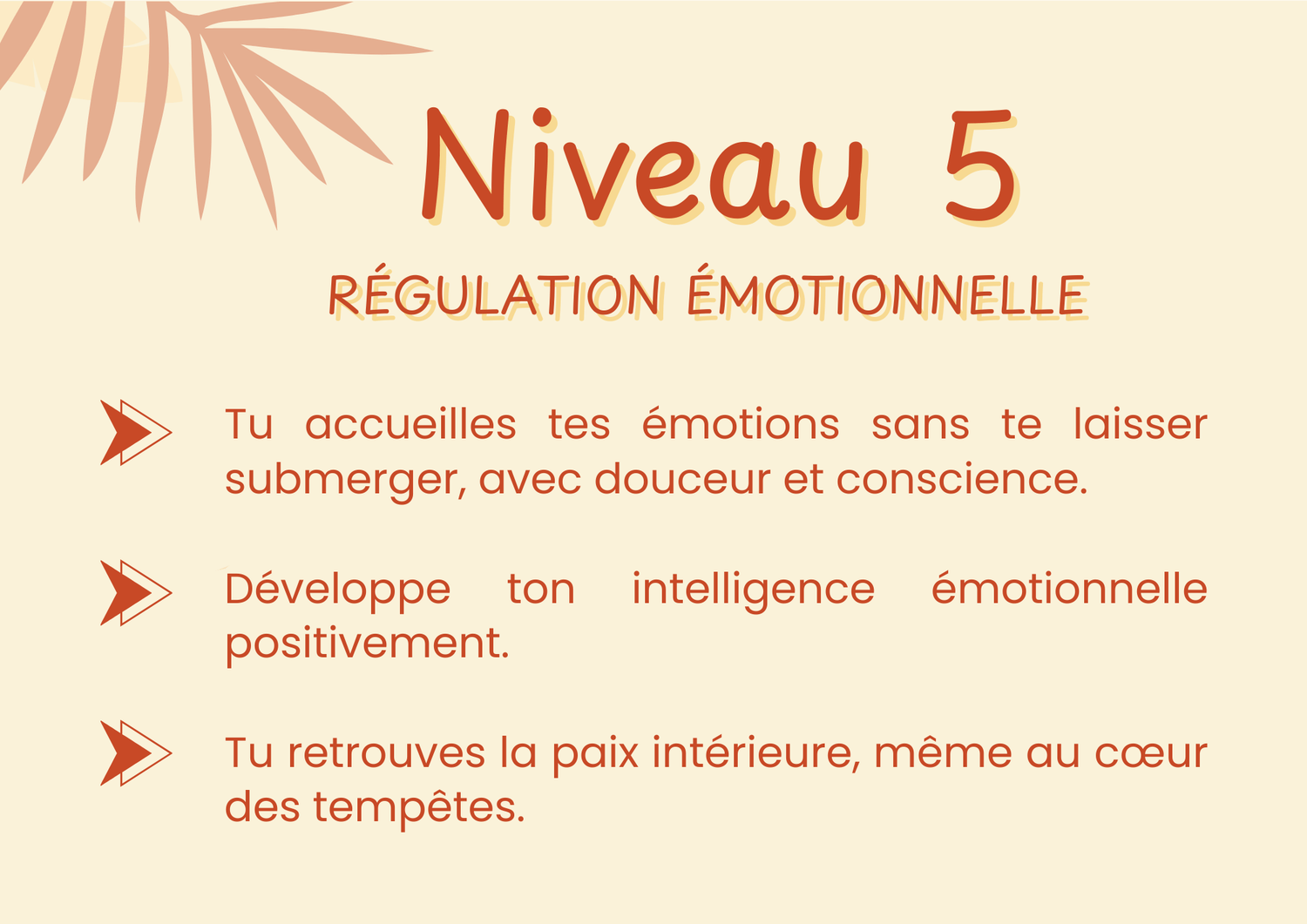 Niveau 5

RÉGULATION ÉMOTIONNELLE

Tu accueilles tes émotions sans te laisser submerger, avec douceur et conscience.

Développe ton intelligence émotionnelle positivement.

Tu retrouves la paix intérieure, même au cœur des tempêtes.